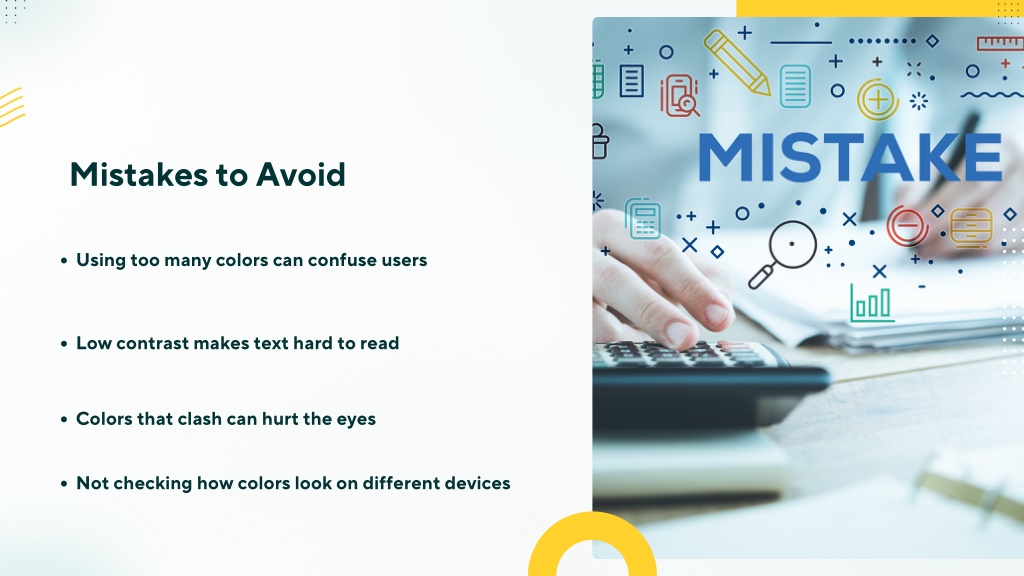 Mistakes to Avoid

• Using too many colors can confuse users

• Low contrast makes text hard to read

• Colors that clash can hurt the eyes

• Not checking how colors look on different devices

MISTAKE